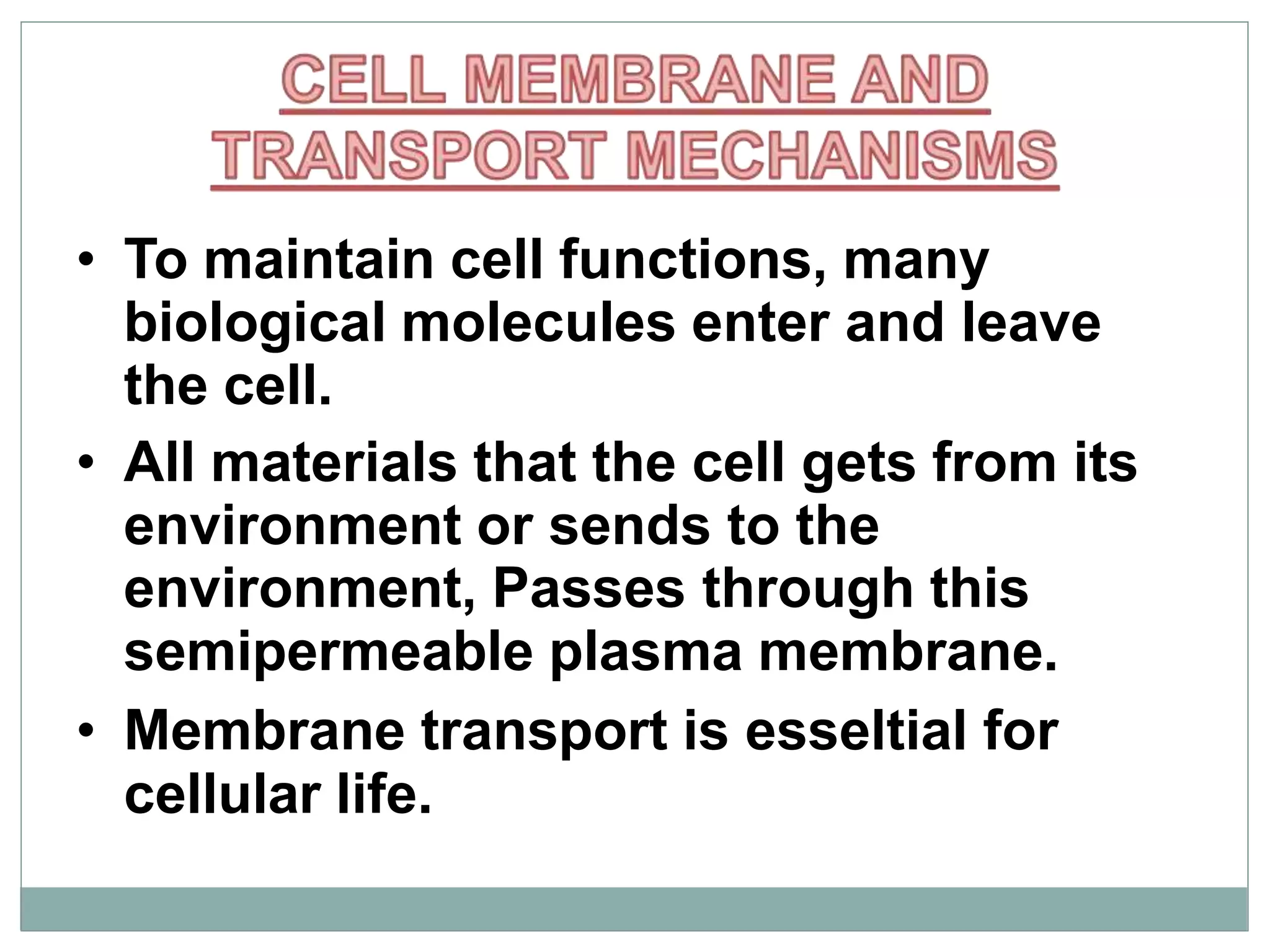 CELL MEMBRANE AND TRANSPORT MECHANISMS

• To maintain cell functions, many biological molecules enter and leave the cell.

• All materials that the cell gets from its environment or sends to the environment, Passes through this semipermeable plasma membrane.

• Membrane transport is esseltial for cellular life.